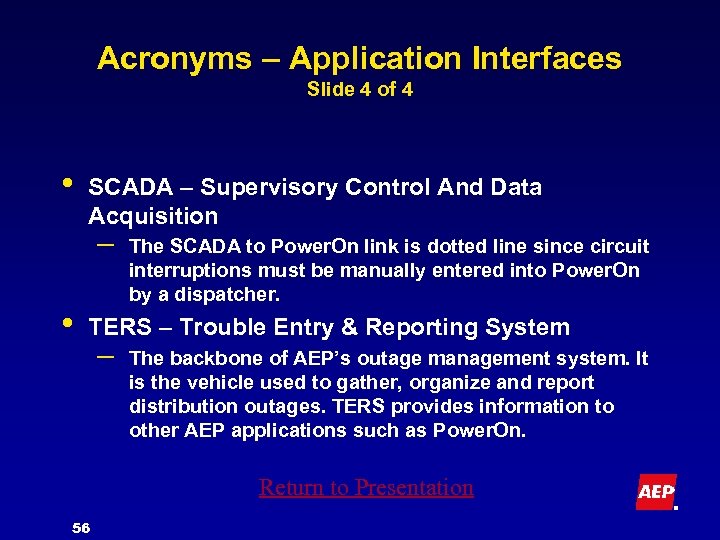 Acronyms – Application Interfaces
Slide 4 of 4

• SCADA – Supervisory Control And Data Acquisition
– The SCADA to PowerOn link is dotted line since circuit interruptions must be manually entered into PowerOn by a dispatcher.

• TERS – Trouble Entry & Reporting System
– The backbone of AEP's outage management system. It is the vehicle used to gather, organize and report distribution outages. TERS provides information to other AEP applications such as PowerOn.

Return to Presentation

AEP

56